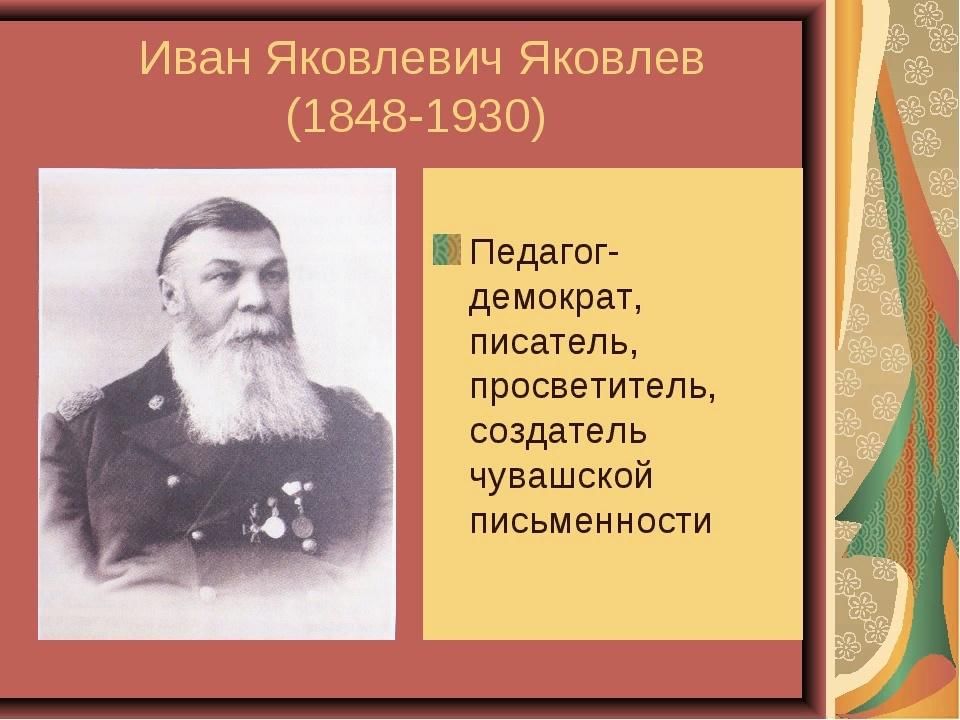 Иван Яковлевич Яковлев
(1848-1930)

Педагог-демократ, писатель, просветитель, создатель чувашской письменности